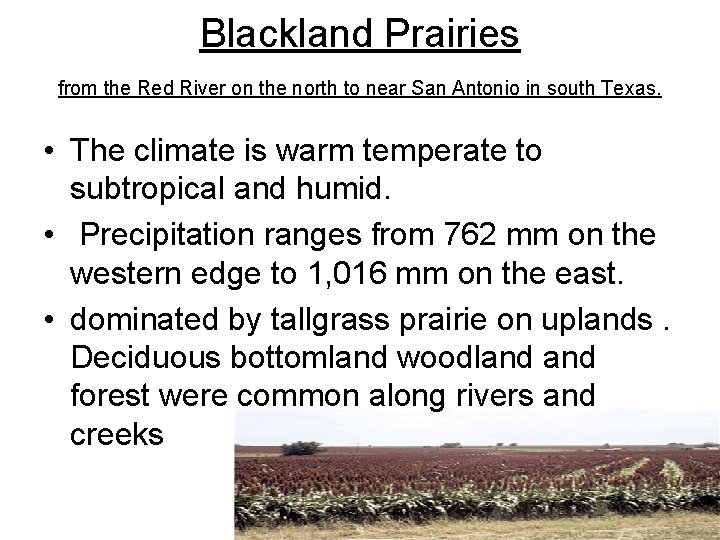 Blackland Prairies

from the Red River on the north to near San Antonio in south Texas.

• The climate is warm temperate to subtropical and humid.
• Precipitation ranges from 762 mm on the western edge to 1,016 mm on the east.
• dominated by tallgrass prairie on uplands . Deciduous bottomland woodland and forest were common along rivers and creeks